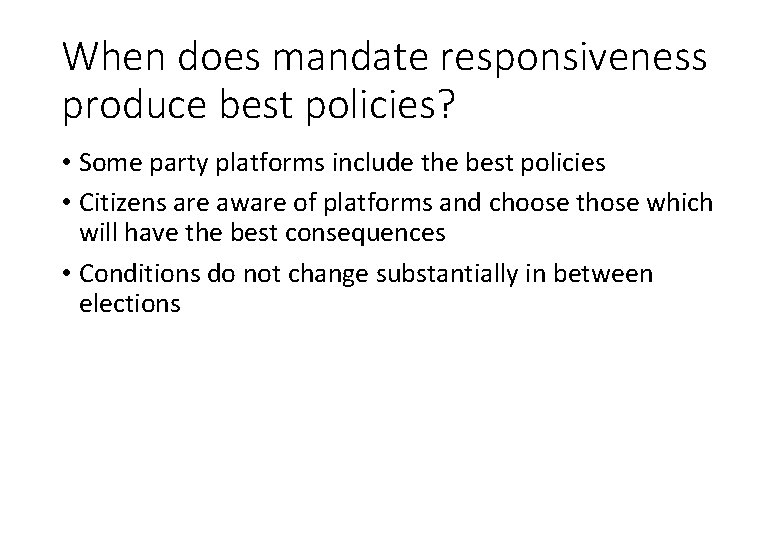 When does mandate responsiveness produce best policies?

• Some party platforms include the best policies

• Citizens are aware of platforms and choose those which will have the best consequences

• Conditions do not change substantially in between elections